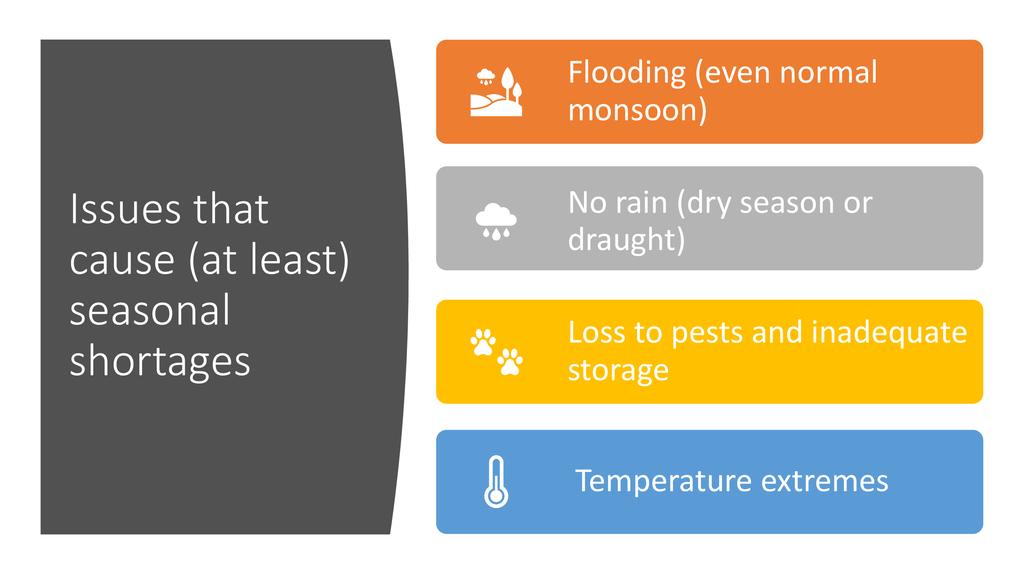 Issues that cause (at least) seasonal shortages

Flooding (even normal monsoon)

No rain (dry season or draught)

Loss to pests and inadequate storage

Temperature extremes